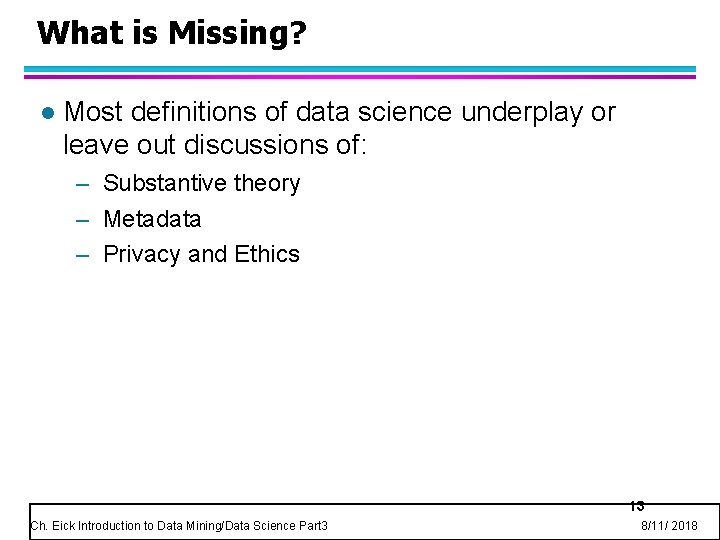 What is Missing?

● Most definitions of data science underplay or leave out discussions of:

– Substantive theory

– Metadata

– Privacy and Ethics

13

Ch. Eick Introduction to Data Mining/Data Science Part3

8/11/ 2018